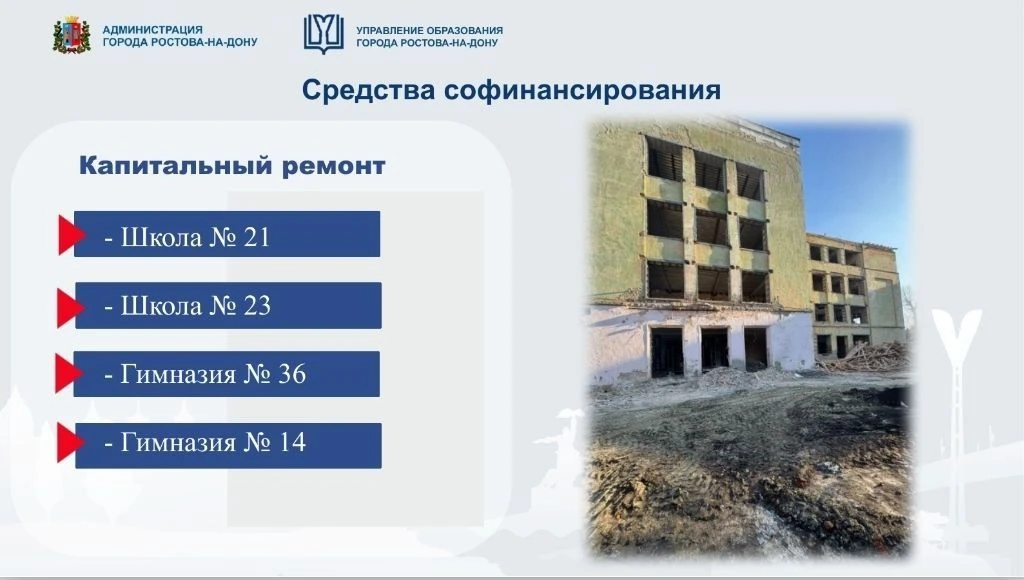 АДМИНИСТРАЦИЯ ГОРОДА РОСТОВА-НА-ДОНУ

УПРАВЛЕНИЕ ОБРАЗОВАНИЯ ГОРОДА РОСТОВА-НА-ДОНУ

Средства софинансирования

Капитальный ремонт

- Школа № 21

- Школа № 23

- Гимназия № 36

- Гимназия № 14